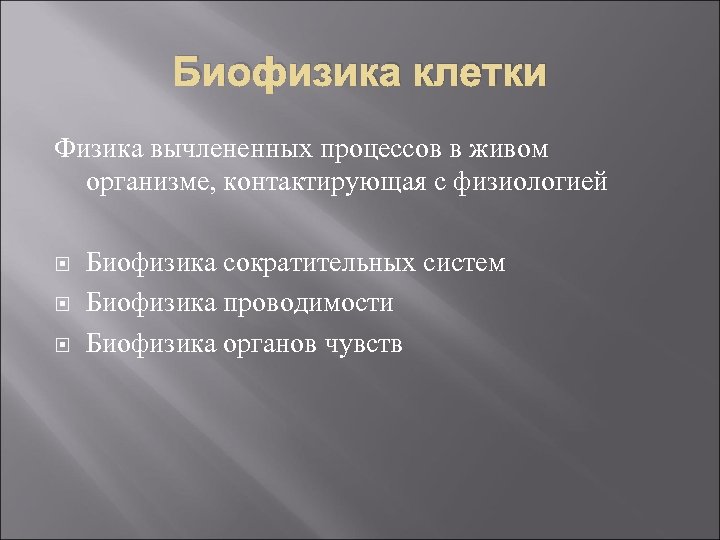 Биофизика клетки

Физика вычлененных процессов в живом организме, контактирующая с физиологией

Биофизика сократительных систем
Биофизика проводимости
Биофизика органов чувств